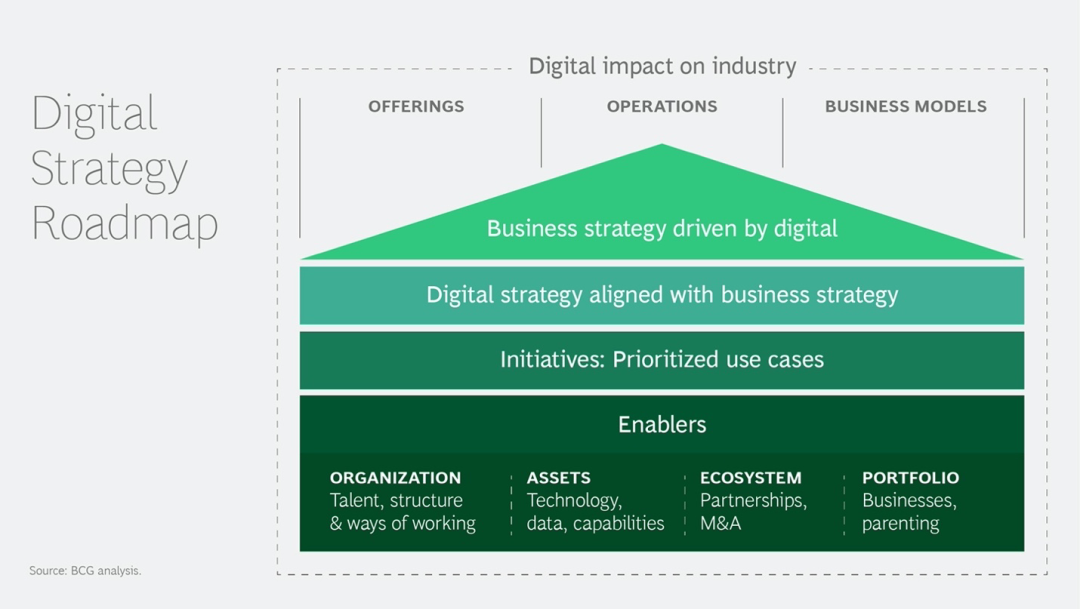 Digital Strategy Roadmap

Digital impact on industry

OFFERINGS

OPERATIONS

BUSINESS MODELS

Business strategy driven by digital

Digital strategy aligned with business strategy

Initiatives: Prioritized use cases

Enablers

ORGANIZATION
Talent, structure & ways of working

ASSETS
Technology, data, capabilities

ECOSYSTEM
Partnerships, M&A

PORTFOLIO
Businesses, parenting

Source: BCG analysis.